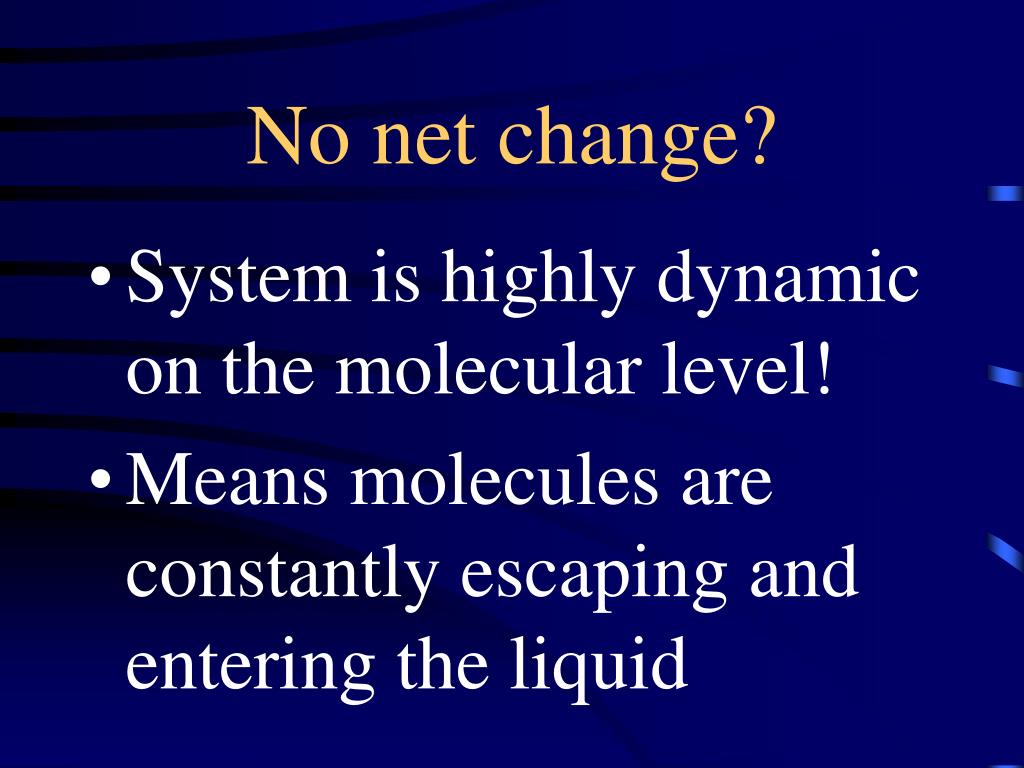 No net change?

• System is highly dynamic on the molecular level!

• Means molecules are constantly escaping and entering the liquid